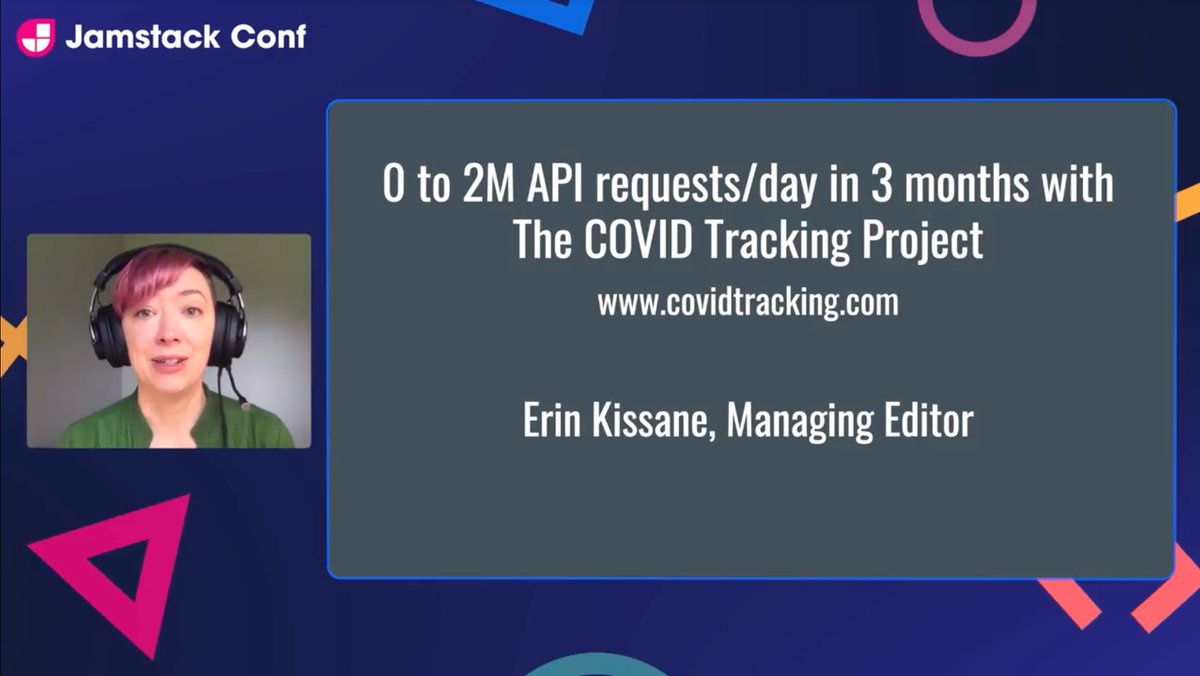 Jamstack Conf

0 to 2M API requests/day in 3 months with The COVID Tracking Project

www.covidtracking.com

Erin Kissane, Managing Editor